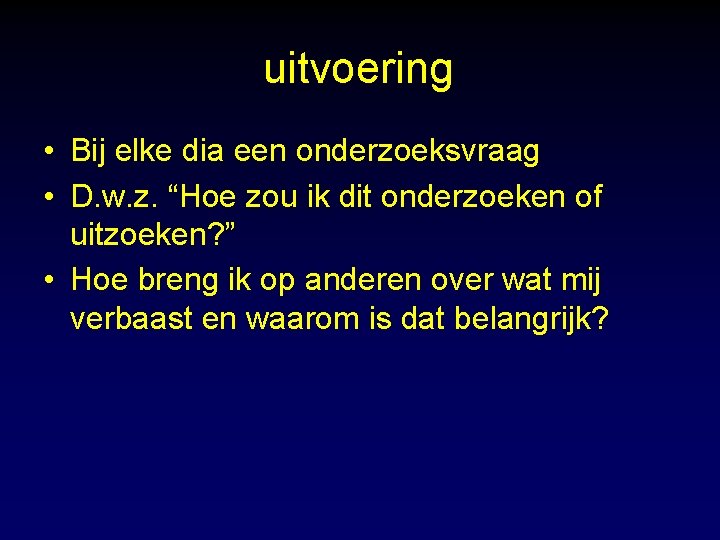 uitvoering

• Bij elke dia een onderzoeksvraag
• D.w.z. “Hoe zou ik dit onderzoeken of uitzoeken?”
• Hoe breng ik op anderen over wat mij verbaast en waarom is dat belangrijk?